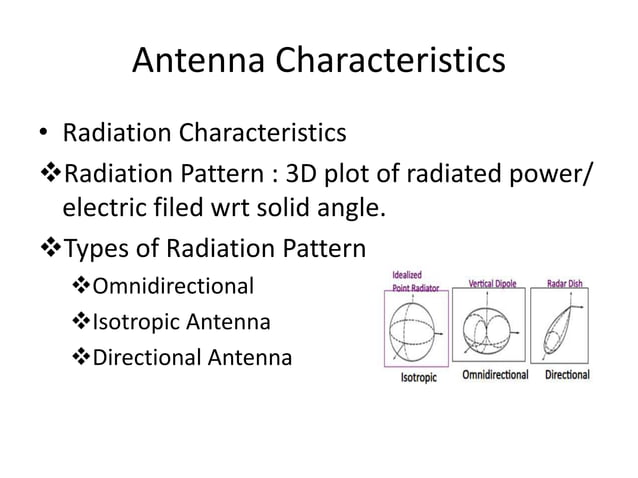 Antenna Characteristics

• Radiation Characteristics

❖Radiation Pattern : 3D plot of radiated power/ electric filed wrt solid angle.

❖Types of Radiation Pattern

❖Omnidirectional

❖Isotropic Antenna

❖Directional Antenna

Idealized Point Radiator

Vertical Dipole

Radar Dish

Isotropic

Omnidirectional

Directional